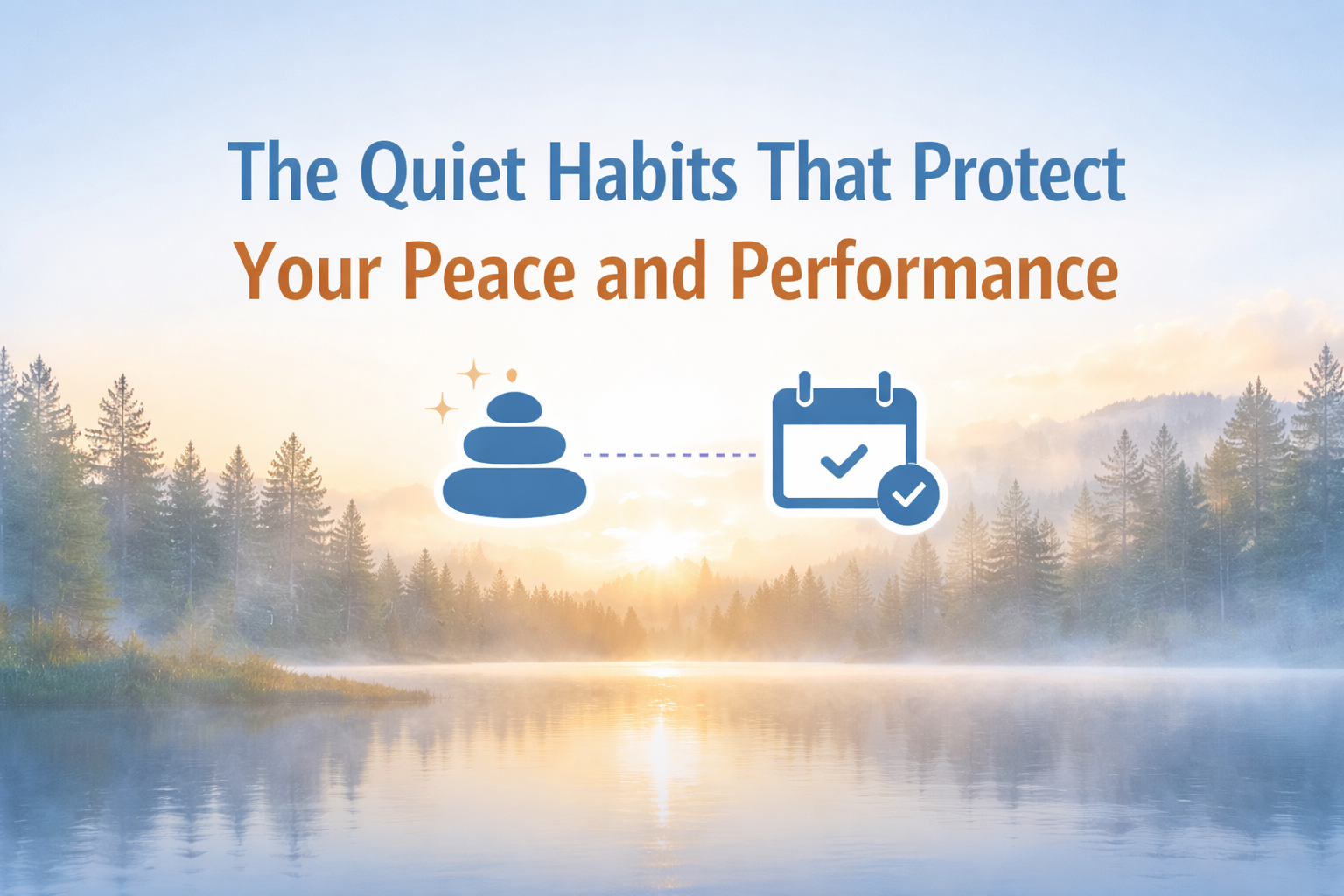 The Quiet Habits That Protect
Your Peace and Performance